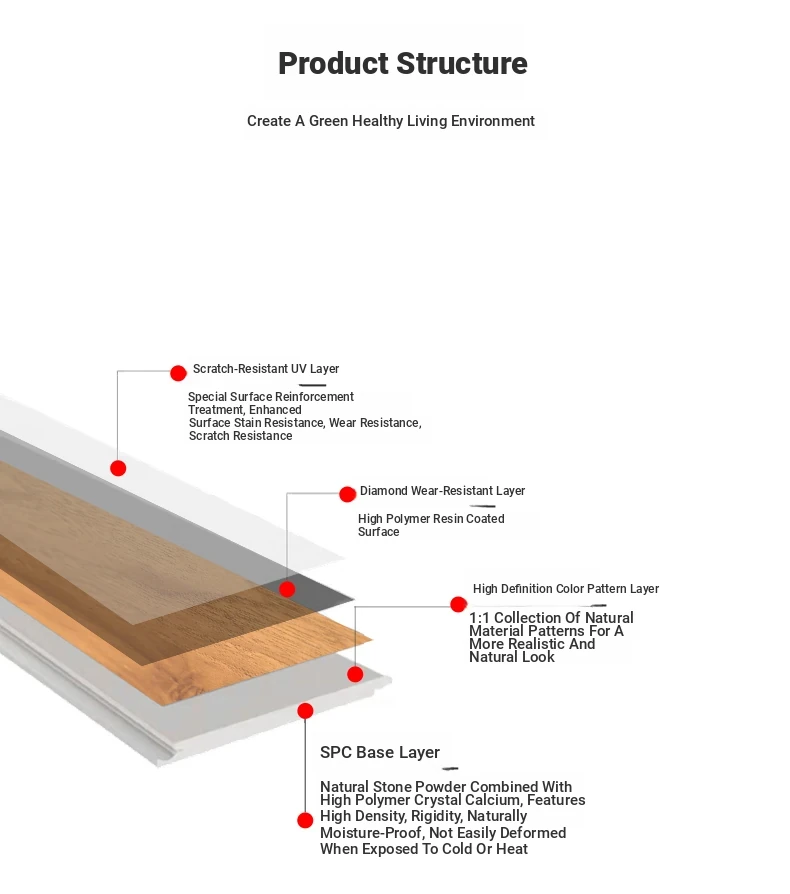 Product Structure

Create A Green Healthy Living Environment

Scratch-Resistant UV Layer

Special Surface Reinforcement Treatment, Enhanced Surface Stain Resistance, Wear Resistance, Scratch Resistance

Diamond Wear-Resistant Layer

High Polymer Resin Coated Surface

High Definition Color Pattern Layer

1:1 Collection Of Natural Material Patterns For A More Realistic And Natural Look

SPC Base Layer

Natural Stone Powder Combined With High Polymer Crystal Calcium, Features High Density, Rigidity, Naturally Moisture-Proof, Not Easily Deformed When Exposed To Cold Or Heat